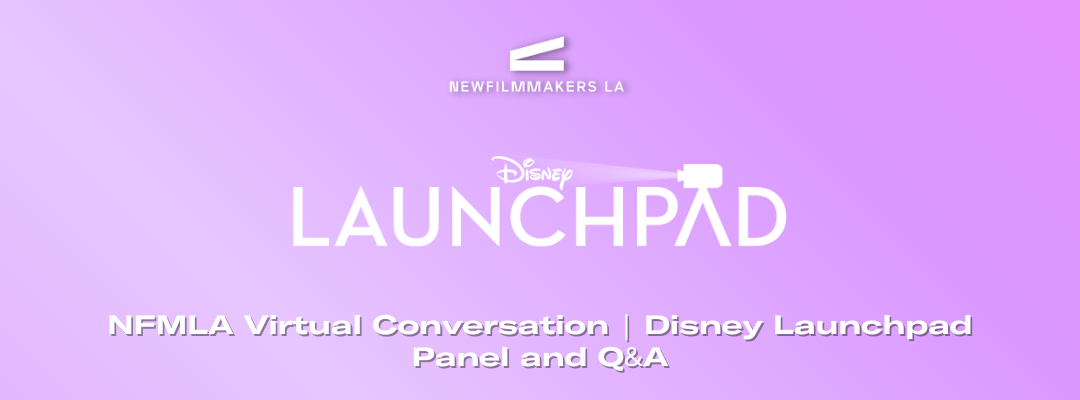 NEWFILMMAKERS LA

Disney
LAUNCHPAD

NFMLA Virtual Conversation | Disney Launchpad Panel and Q&A